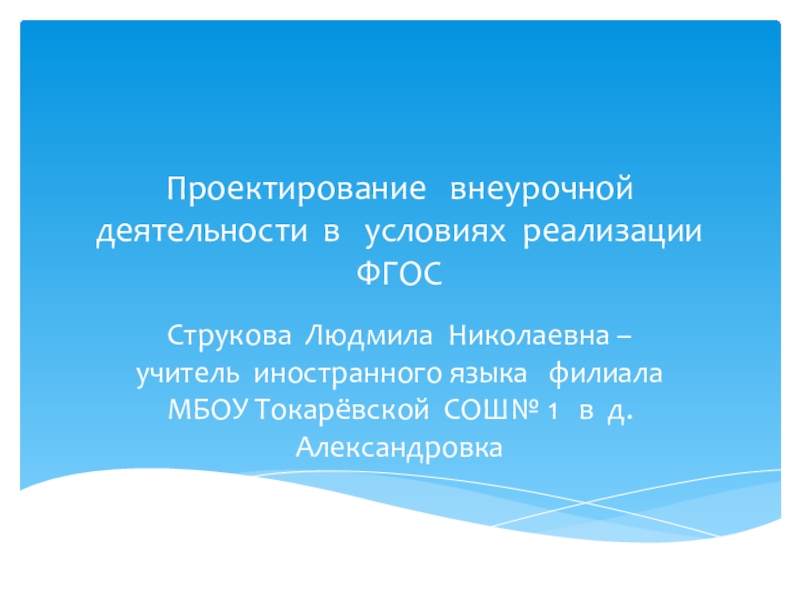 Проектирование внеурочной деятельности в условиях реализации ФГОС

Струкова Людмила Николаевна – учитель иностранного языка филиала МБОУ Токарёвской СОШ № 1 в д. Александровка